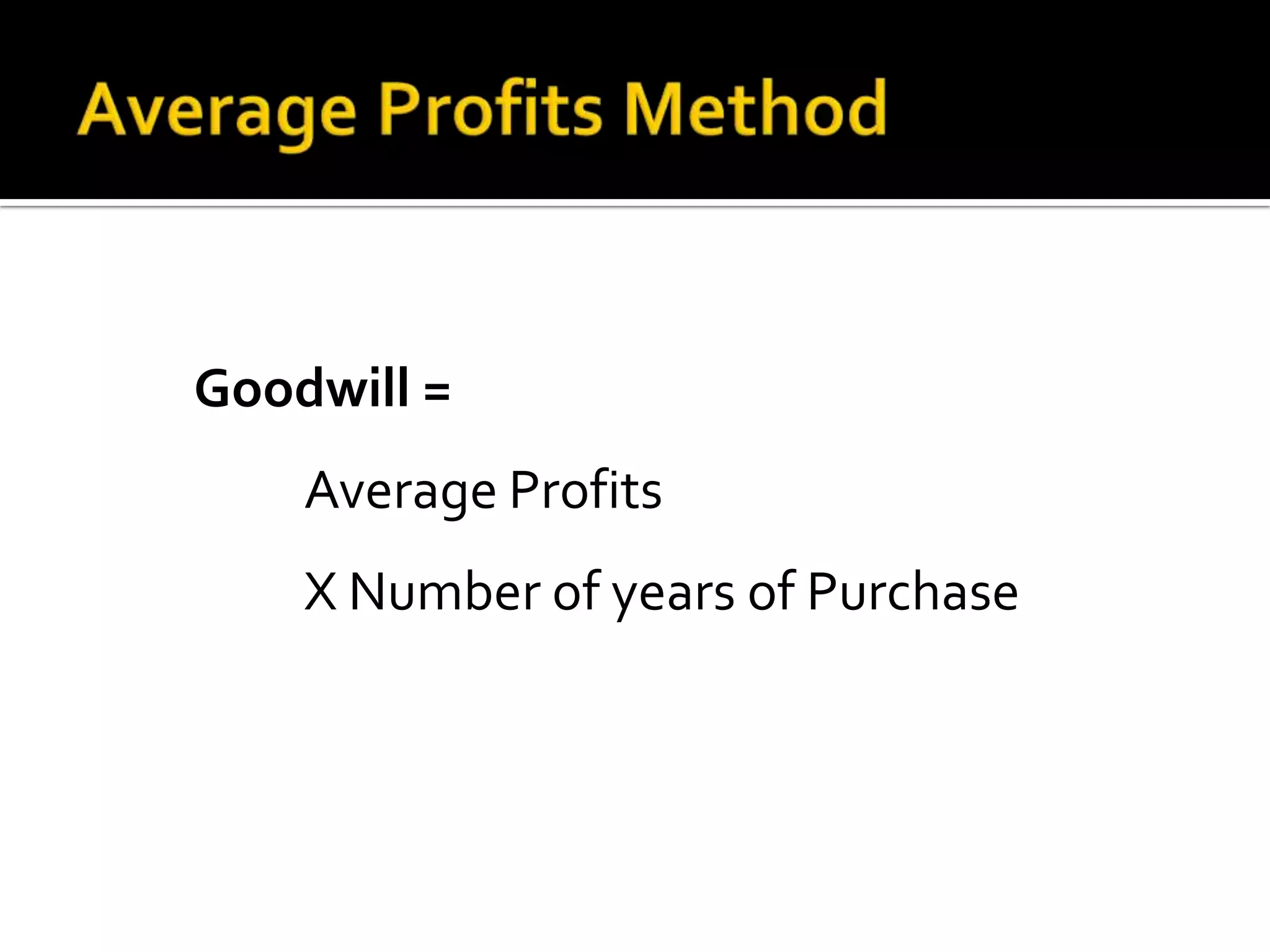 Average Profits Method

Goodwill =

Average Profits

X Number of years of Purchase